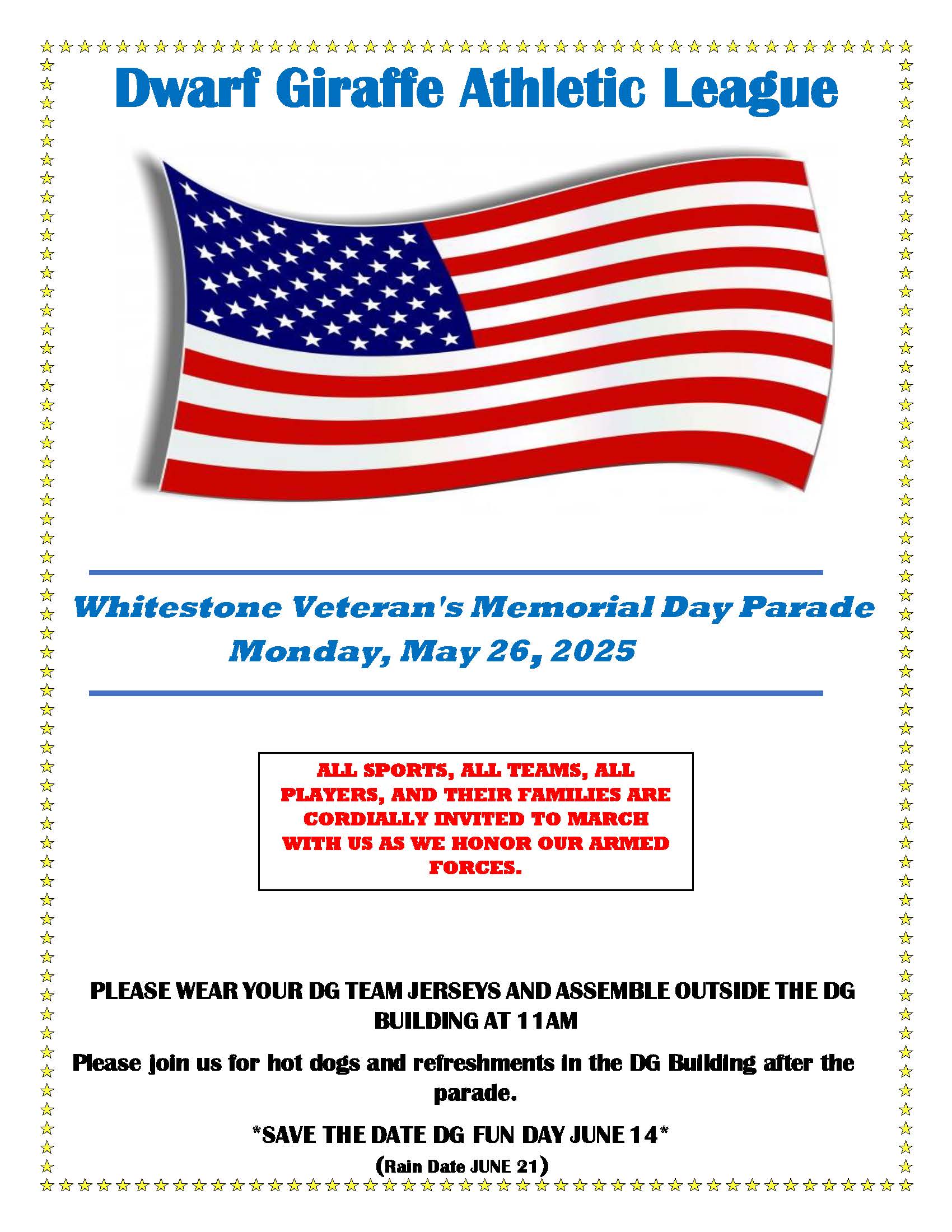 Dwarf Giraffe Athletic League

Whitestone Veteran's Memorial Day Parade
Monday, May 26, 2025

ALL SPORTS, ALL TEAMS, ALL PLAYERS, AND THEIR FAMILIES ARE CORDIALLY INVITED TO MARCH WITH US AS WE HONOR OUR ARMED FORCES.

PLEASE WEAR YOUR DG TEAM JERSEYS AND ASSEMBLE OUTSIDE THE DG BUILDING AT 11AM

Please join us for hot dogs and refreshments in the DG Building after the parade.

*SAVE THE DATE DG FUN DAY JUNE 14*
(Rain Date JUNE 21)